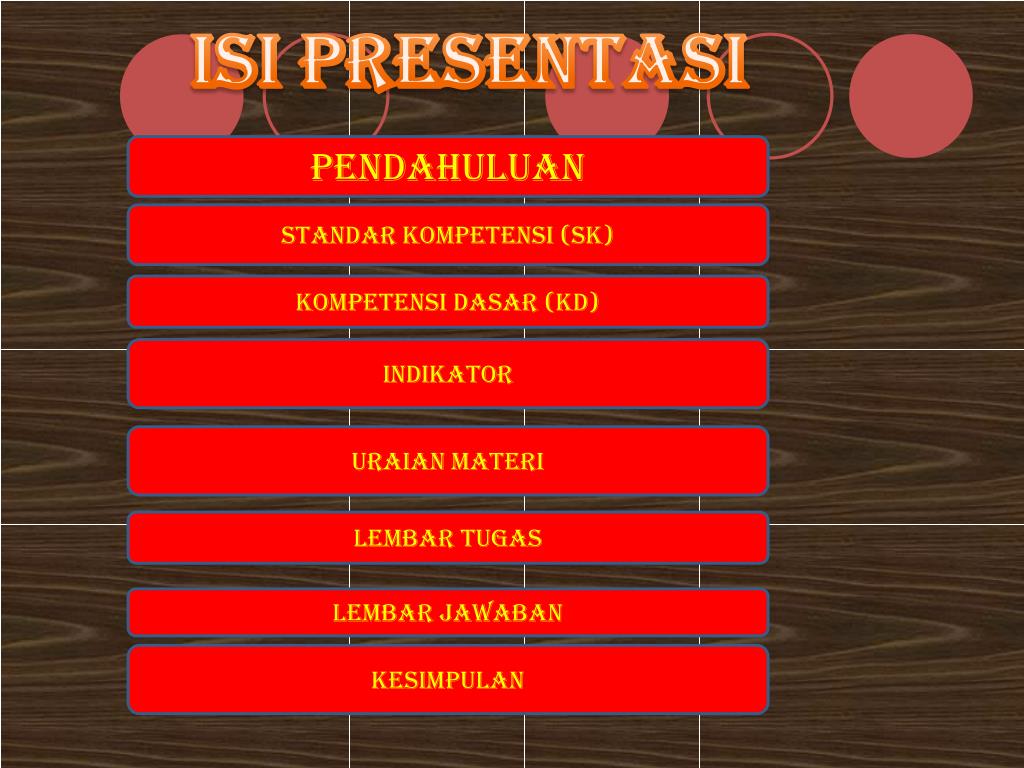 ISI PRESENTASI

PENDAHULUAN

STANDAR KOMPETENSI (SK)

KOMPETENSI DASAR (KD)

INDIKATOR

URAIAN MATERI

LEMBAR TUGAS

LEMBAR JAWABAN

KESIMPULAN